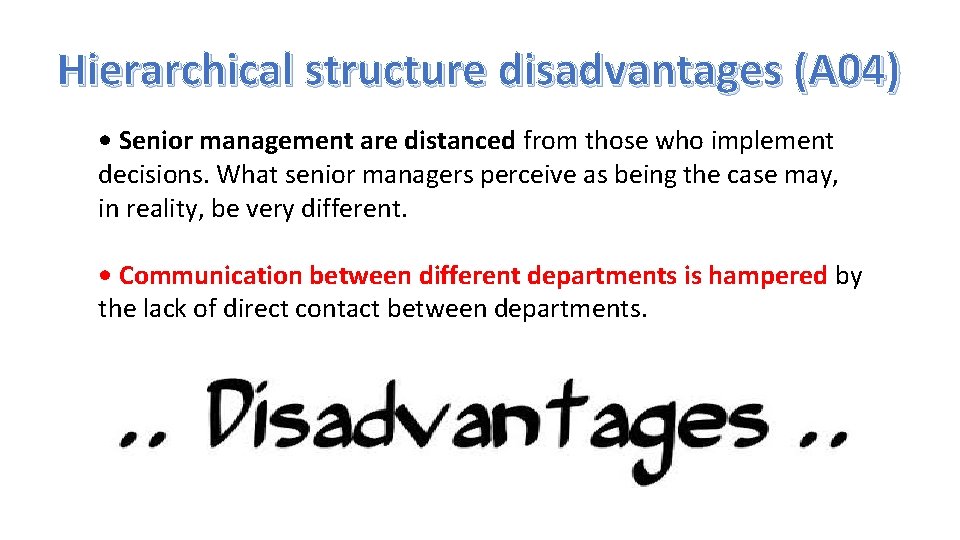 Hierarchical structure disadvantages (A04)

• Senior management are distanced from those who implement decisions. What senior managers perceive as being the case may, in reality, be very different.

• Communication between different departments is hampered by the lack of direct contact between departments.

.. Disadvantages ..